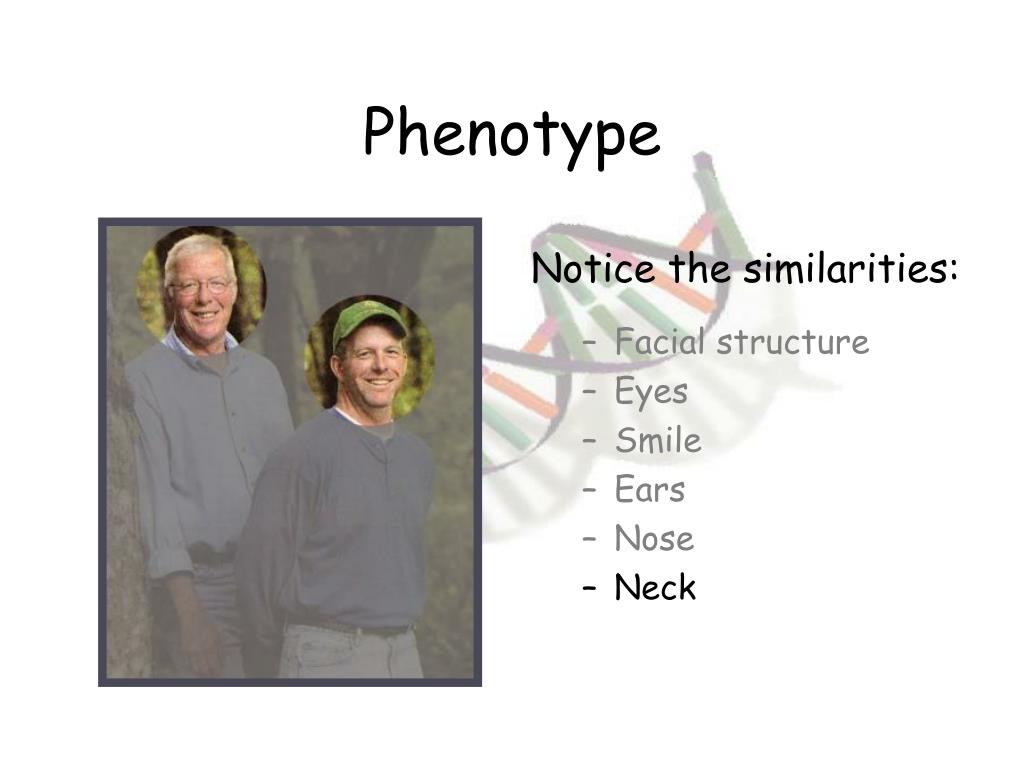 Phenotype

Notice the similarities:

– Facial structure
– Eyes
– Smile
– Ears
– Nose
– Neck